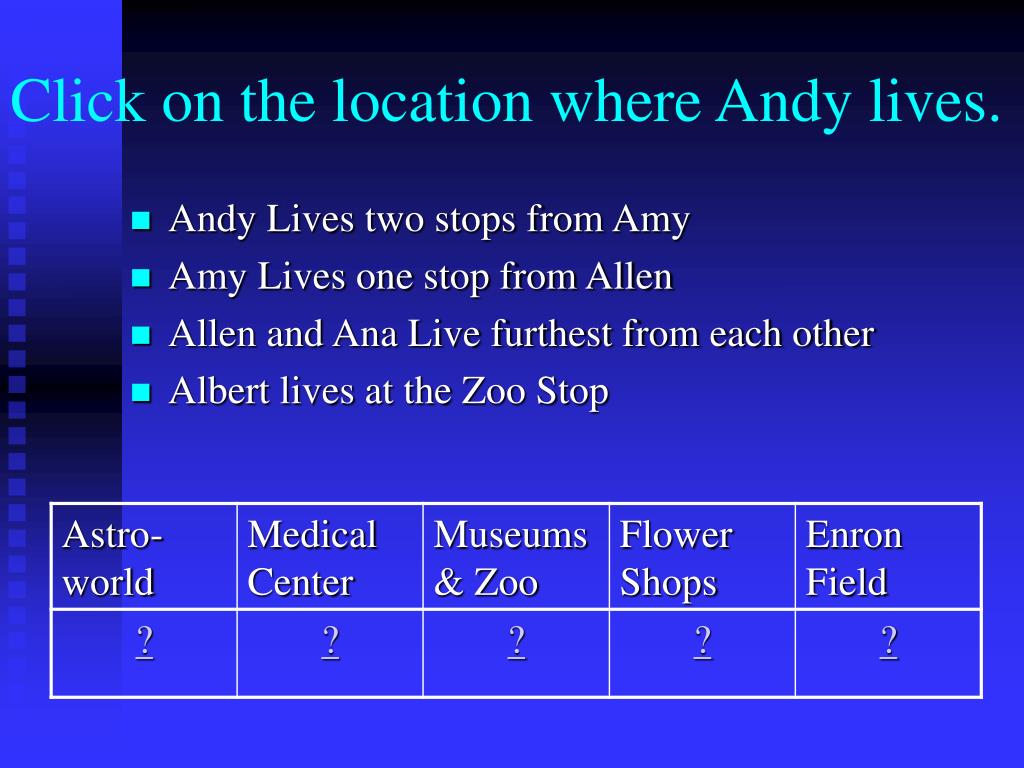 Click on the location where Andy lives.

- Andy Lives two stops from Amy
- Amy Lives one stop from Allen
- Allen and Ana Live furthest from each other
- Albert lives at the Zoo Stop

| Astro-world | Medical Center | Museums & Zoo | Flower Shops | Enron Field |
|---|---|---|---|---|
| ? | ? | ? | ? | ? |